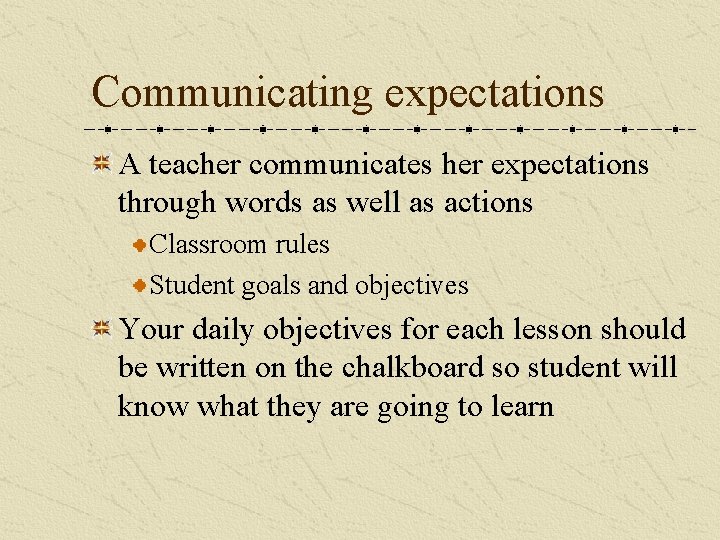 Communicating expectations

A teacher communicates her expectations through words as well as actions

Classroom rules

Student goals and objectives

Your daily objectives for each lesson should be written on the chalkboard so student will know what they are going to learn